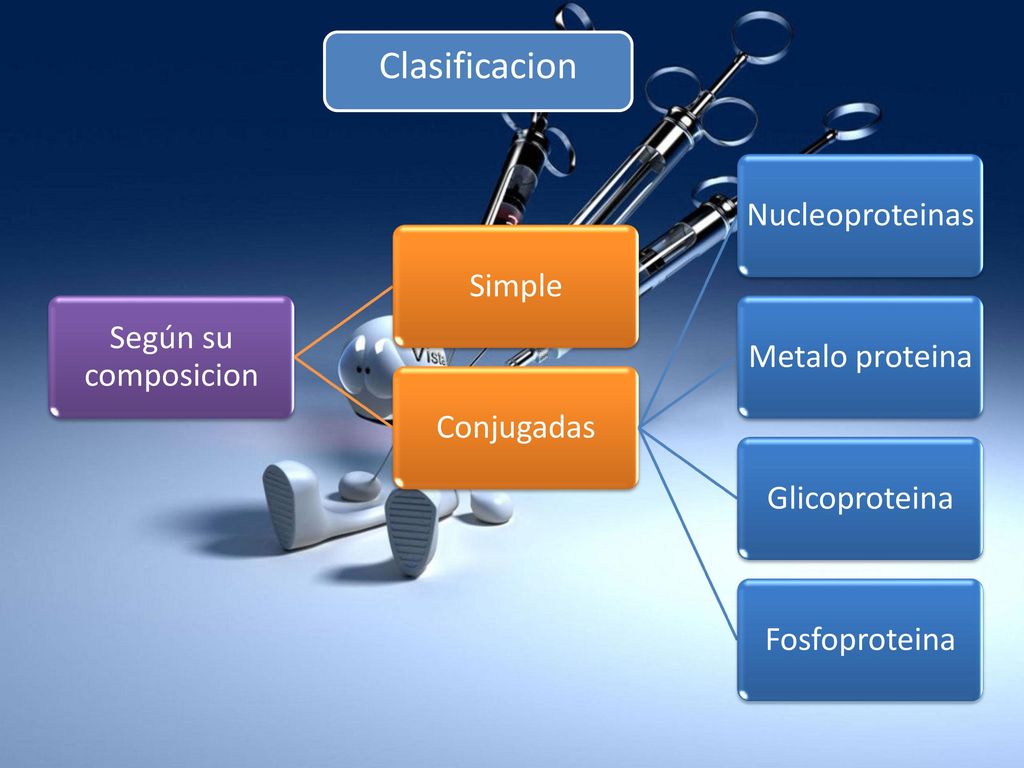 Clasificacion

Según su composicion

Simple

Conjugadas

Nucleoproteinas

Metalo proteina

Glicoproteina

Fosfoproteina

Vista